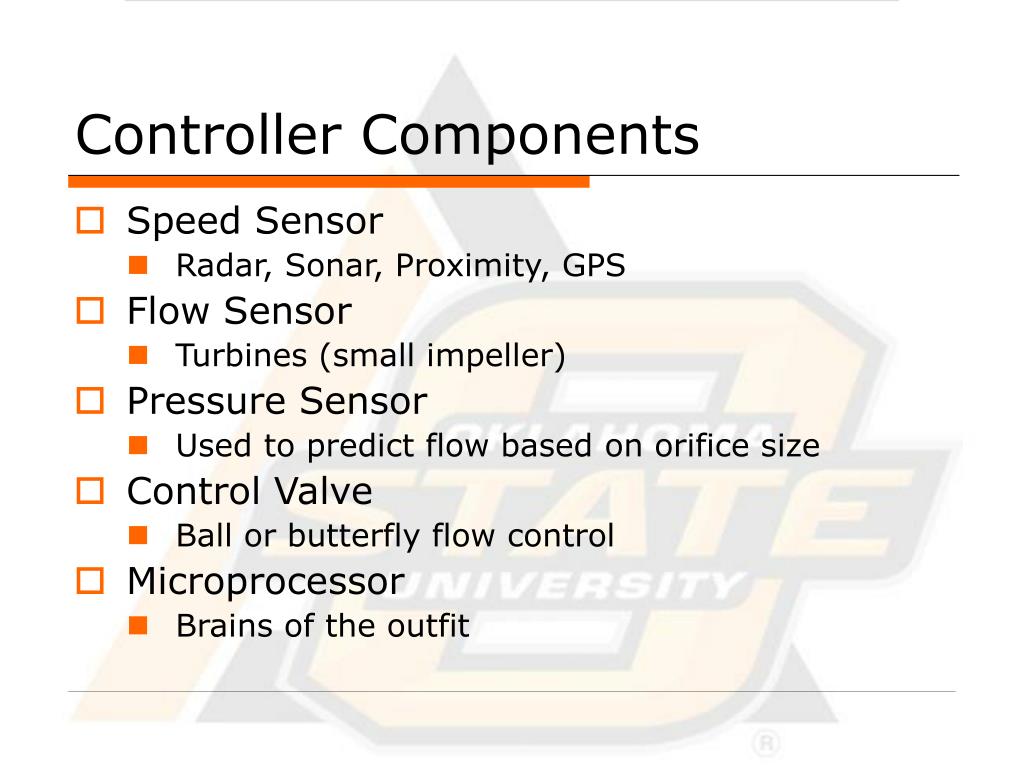 Controller Components

Speed Sensor
Radar, Sonar, Proximity, GPS
Flow Sensor
Turbines (small impeller)
Pressure Sensor
Used to predict flow based on orifice size
Control Valve
Ball or butterfly flow control
Microprocessor
Brains of the outfit

OKLAHOMA STATE UNIVERSITY